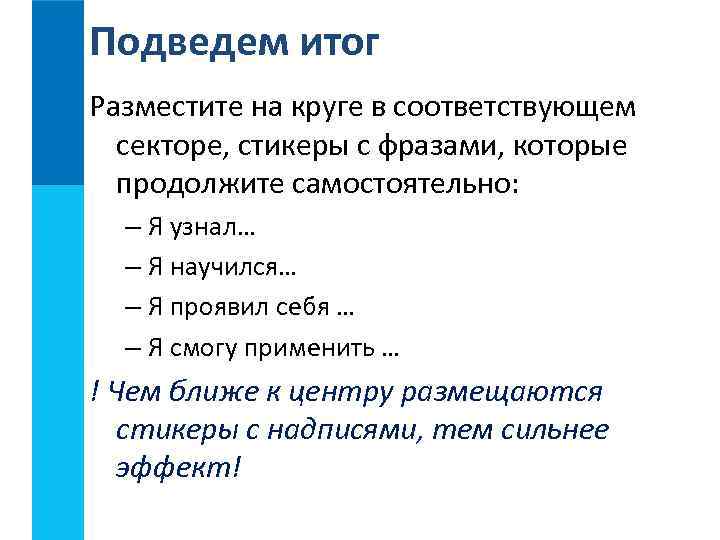 Подведем итог

Разместите на круге в соответствующем секторе, стикеры с фразами, которые продолжите самостоятельно:

– Я узнал…
– Я научился…
– Я проявил себя …
– Я смогу применить …

! Чем ближе к центру размещаются стикеры с надписями, тем сильнее эффект!